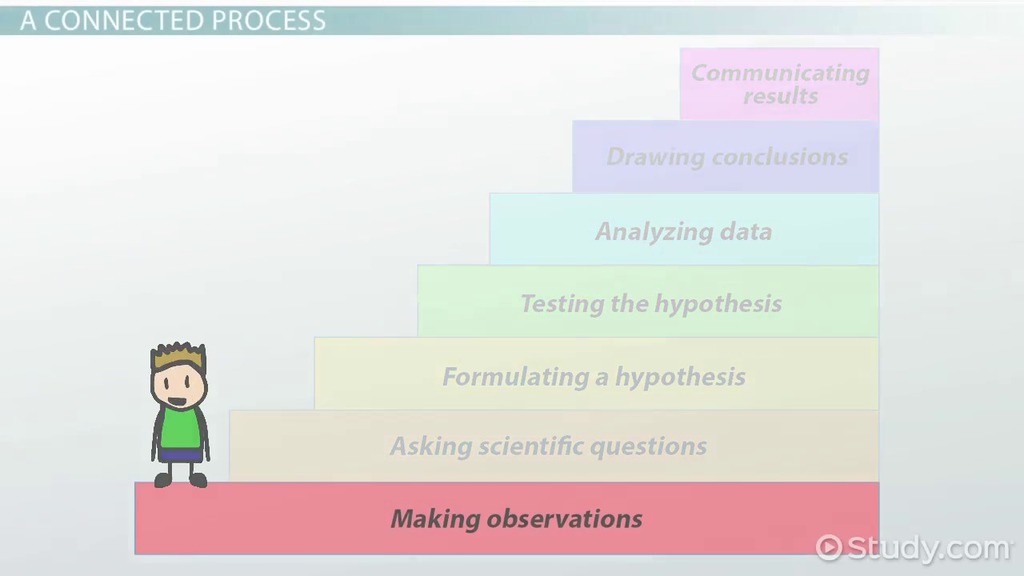 A CONNECTED PROCESS

Communicating results

Drawing conclusions

Analyzing data

Testing the hypothesis

Formulating a hypothesis

Asking scientific questions

Making observations

Study.com